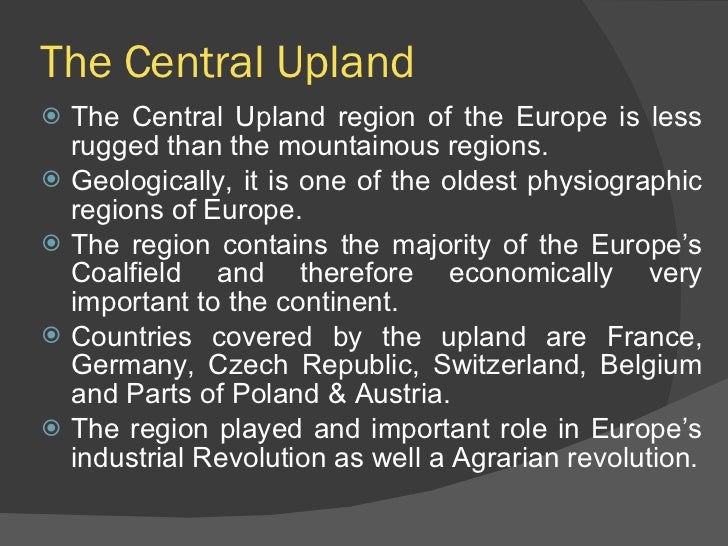 The Central Upland

The Central Upland region of the Europe is less rugged than the mountainous regions.

Geologically, it is one of the oldest physiographic regions of Europe.

The region contains the majority of the Europe's Coalfield and therefore economically very important to the continent.

Countries covered by the upland are France, Germany, Czech Republic, Switzerland, Belgium and Parts of Poland & Austria.

The region played and important role in Europe's industrial Revolution as well a Agrarian revolution.